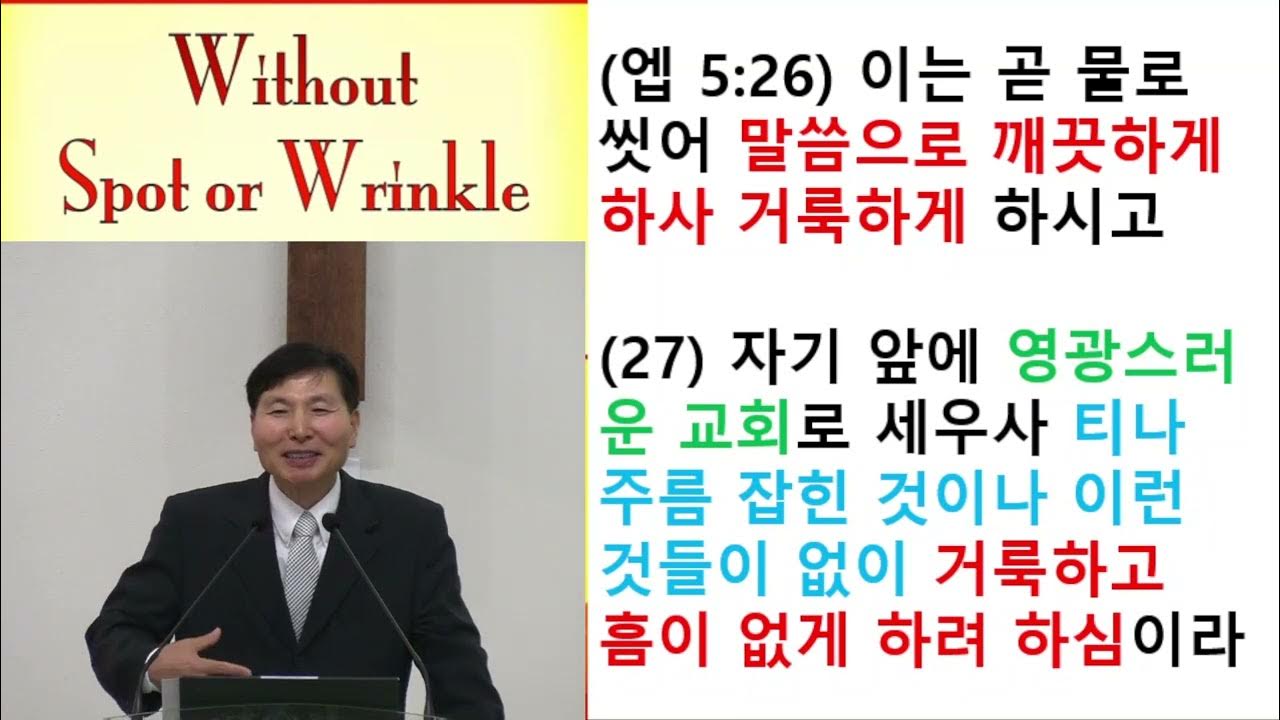 Without Spot or Wrinkle

(엡 5:26) 이는 곧 물로 씻어 말씀으로 깨끗하게 하사 거룩하게 하시고

(27) 자기 앞에 영광스러운 교회로 세우사 티나 주름 잡힌 것이나 이런 것들이 없이 거룩하고 흠이 없게 하려 하심이라